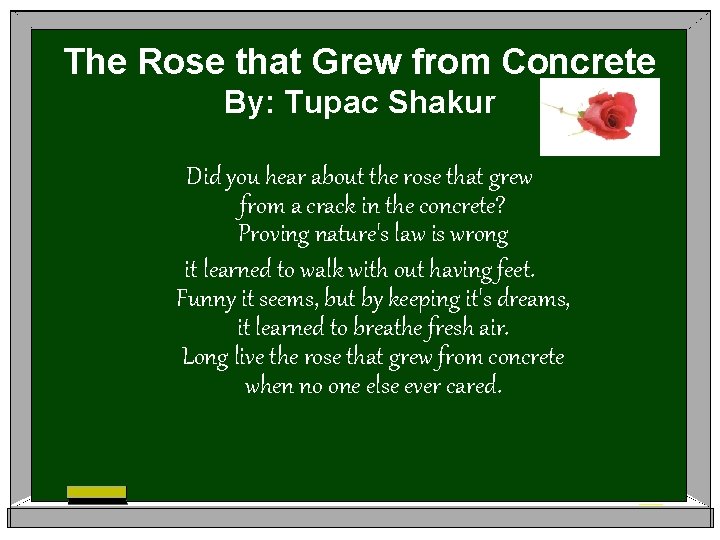 The Rose that Grew from Concrete
By: Tupac Shakur

Did you hear about the rose that grew
from a crack in the concrete?
Proving nature's law is wrong
it learned to walk with out having feet.
Funny it seems, but by keeping it's dreams,
it learned to breathe fresh air.
Long live the rose that grew from concrete
when no one else ever cared.